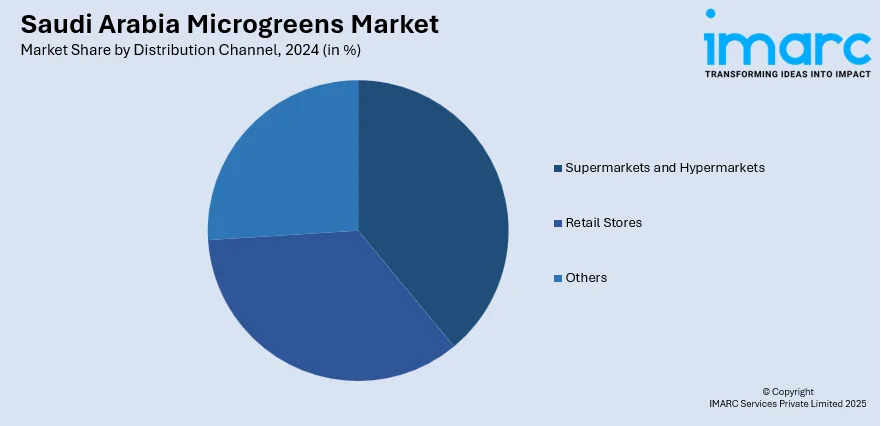 Saudi Arabia Microgreens Market
Market Share by Distribution Channel, 2024 (in %)

imarc
TRANSFORMING IDEAS INTO IMPACT

Supermarkets and Hypermarkets
Retail Stores
Others

© Copyright
IMARC Services Private Limited 2025